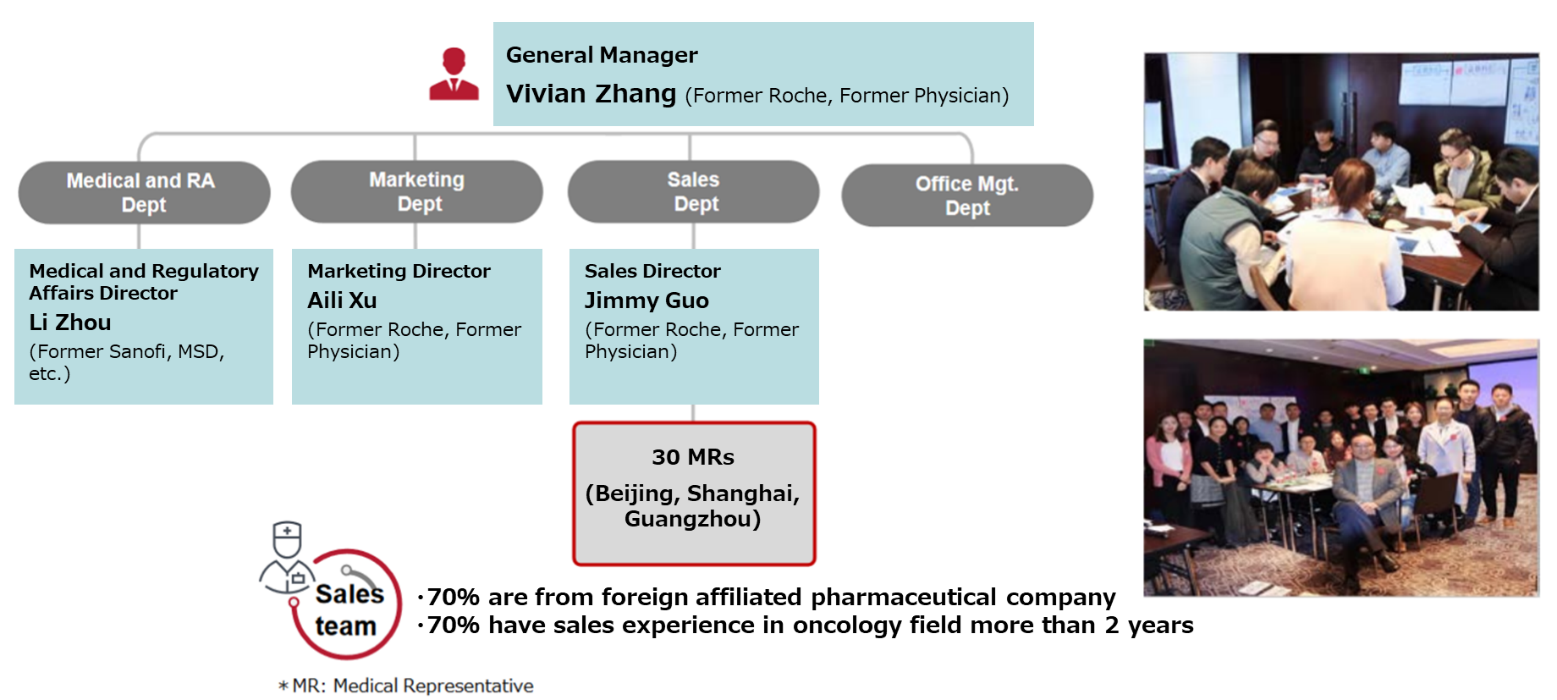 General Manager
Vivian Zhang (Former Roche, Former Physician)

Medical and RA Dept

Marketing Dept

Sales Dept

Office Mgt. Dept

Medical and Regulatory Affairs Director
Li Zhou
(Former Sanofi, MSD, etc.)

Marketing Director
Aili Xu
(Former Roche, Former Physician)

Sales Director
Jimmy Guo
(Former Roche, Former Physician)

30 MRs
(Beijing, Shanghai, Guangzhou)

Sales team

・70% are from foreign affiliated pharmaceutical company
・70% have sales experience in oncology field more than 2 years

＊MR: Medical Representative